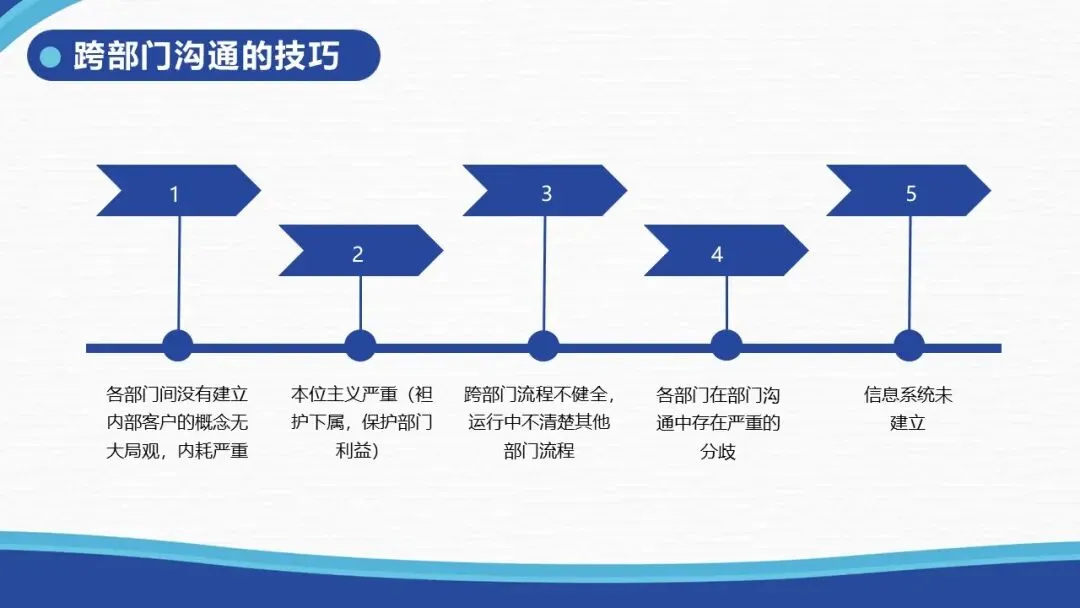 跨部门沟通的技巧

1

2

3

4

5

各部门间没有建立内部客户的概念无大局观，内耗严重

本位主义严重（袒护下属，保护部门利益）

跨部门流程不健全，运行中不清楚其他部门流程

各部门在部门沟通中存在严重的分歧

信息系统未建立